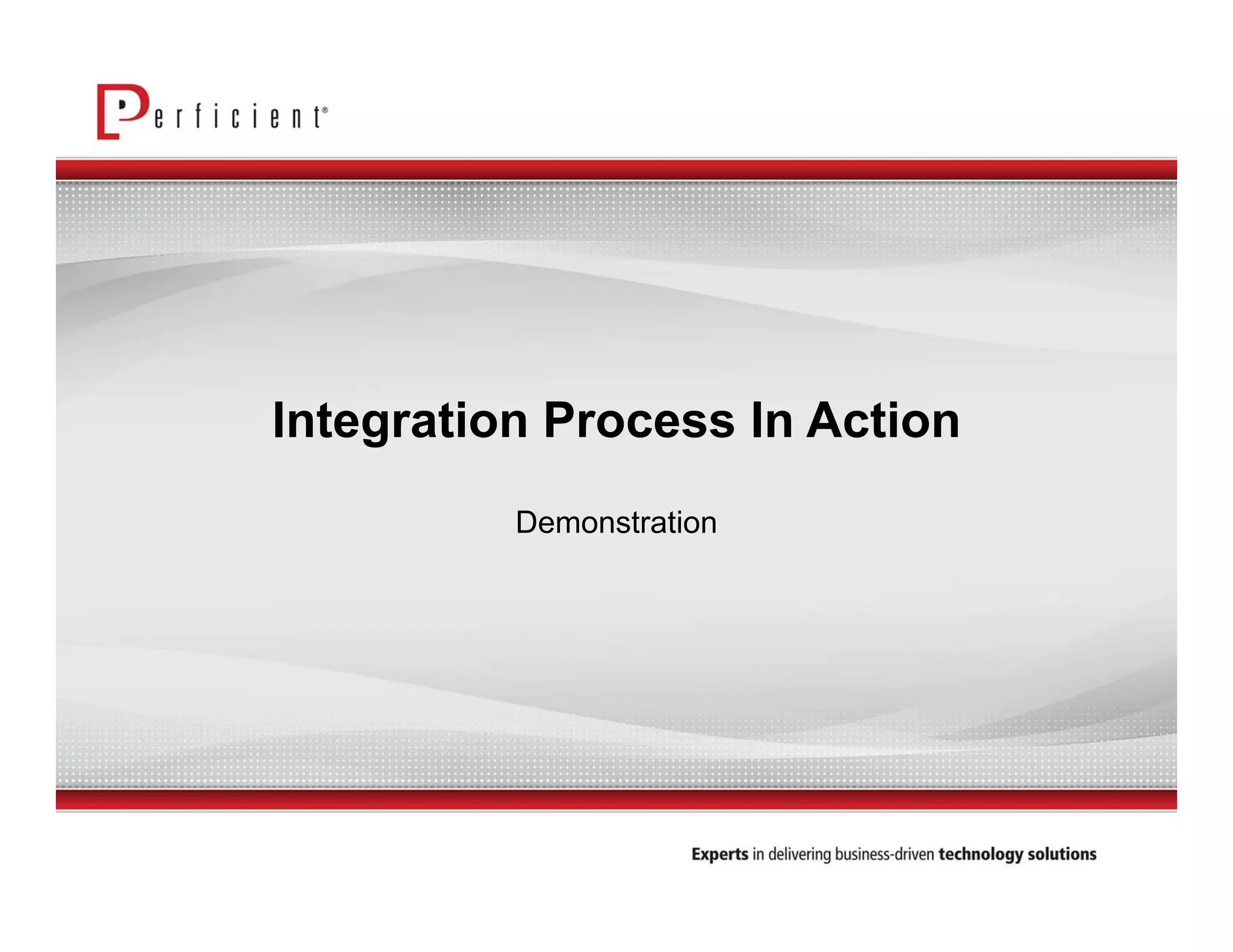 Perficient®

Integration Process In Action

Demonstration

Experts in delivering business-driven technology solutions